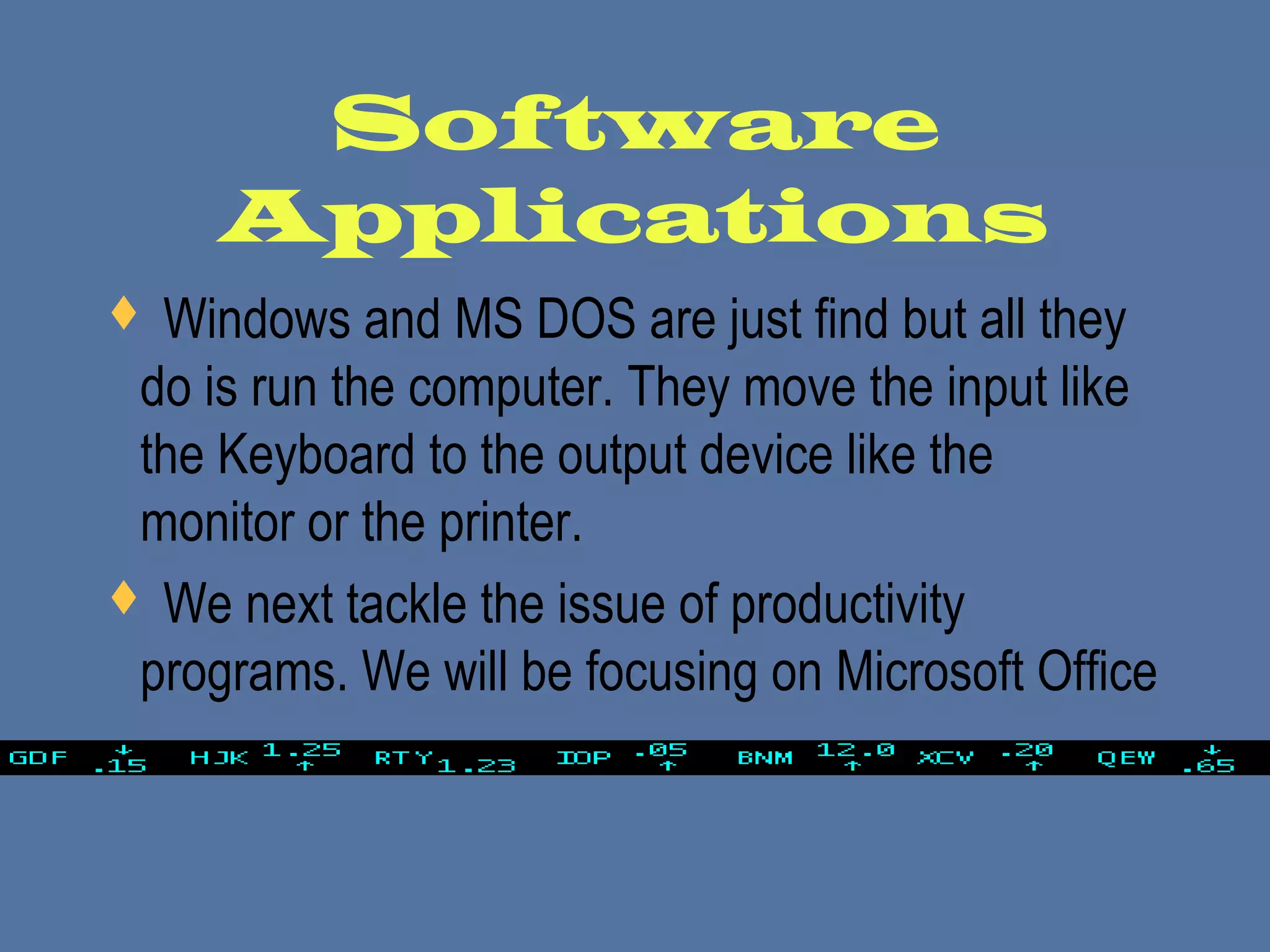 Software Applications

♦ Windows and MS DOS are just find but all they do is run the computer. They move the input like the Keyboard to the output device like the monitor or the printer.

♦ We next tackle the issue of productivity programs. We will be focusing on Microsoft Office

GDF ↓ .15 HJK 1.25 ↑ RTY 1.23 IOP .05 ↑ BNM 12.0 ↑ XCV .20 ↑ QEW ↓ .65